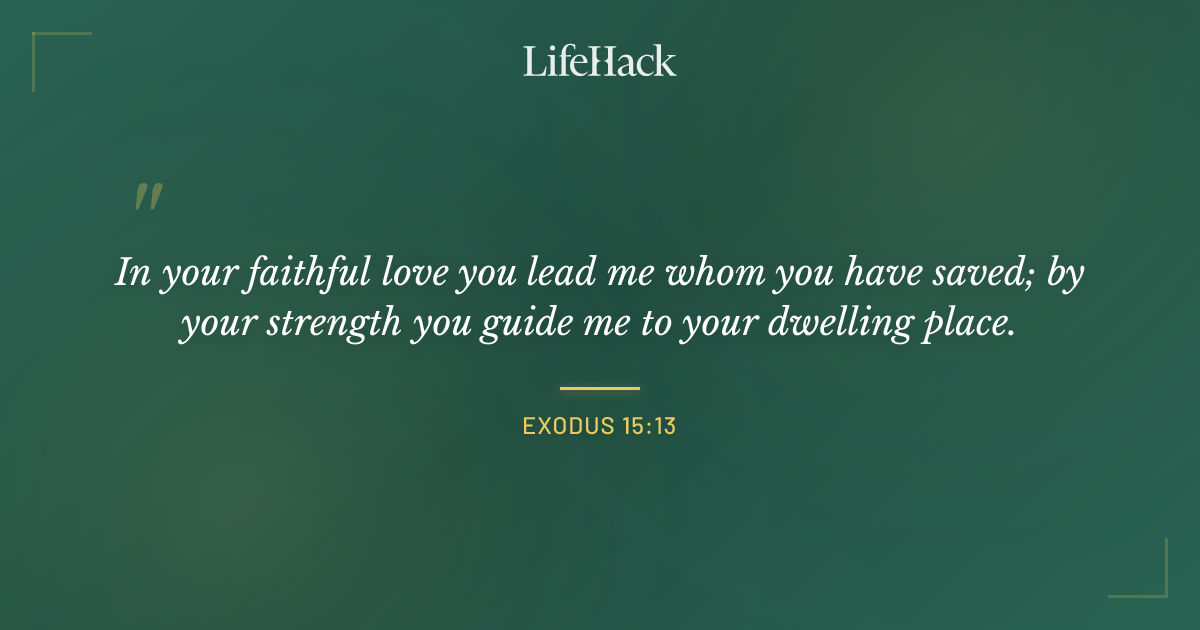 LifeHack

"

In your faithful love you lead me whom you have saved; by your strength you guide me to your dwelling place.

EXODUS 15:13